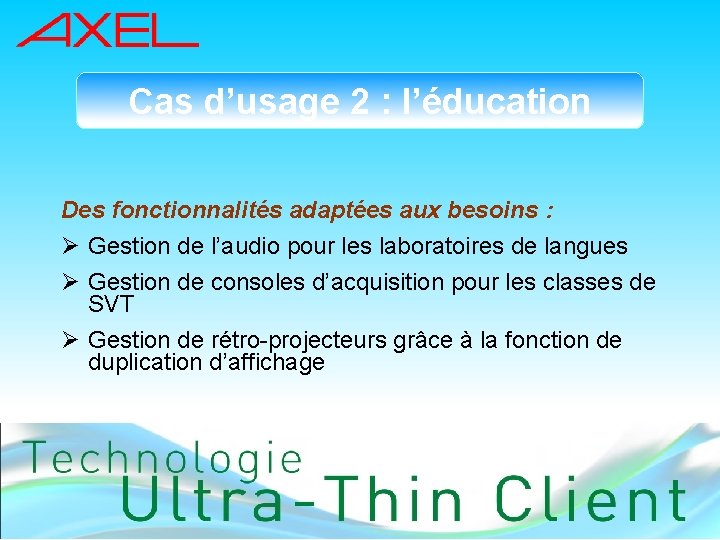 AXEL

Cas d'usage 2 : l'éducation

Des fonctionnalités adaptées aux besoins :

➢ Gestion de l'audio pour les laboratoires de langues

➢ Gestion de consoles d'acquisition pour les classes de SVT

➢ Gestion de rétro-projecteurs grâce à la fonction de duplication d'affichage

Technologie
Ultra-Thin Client